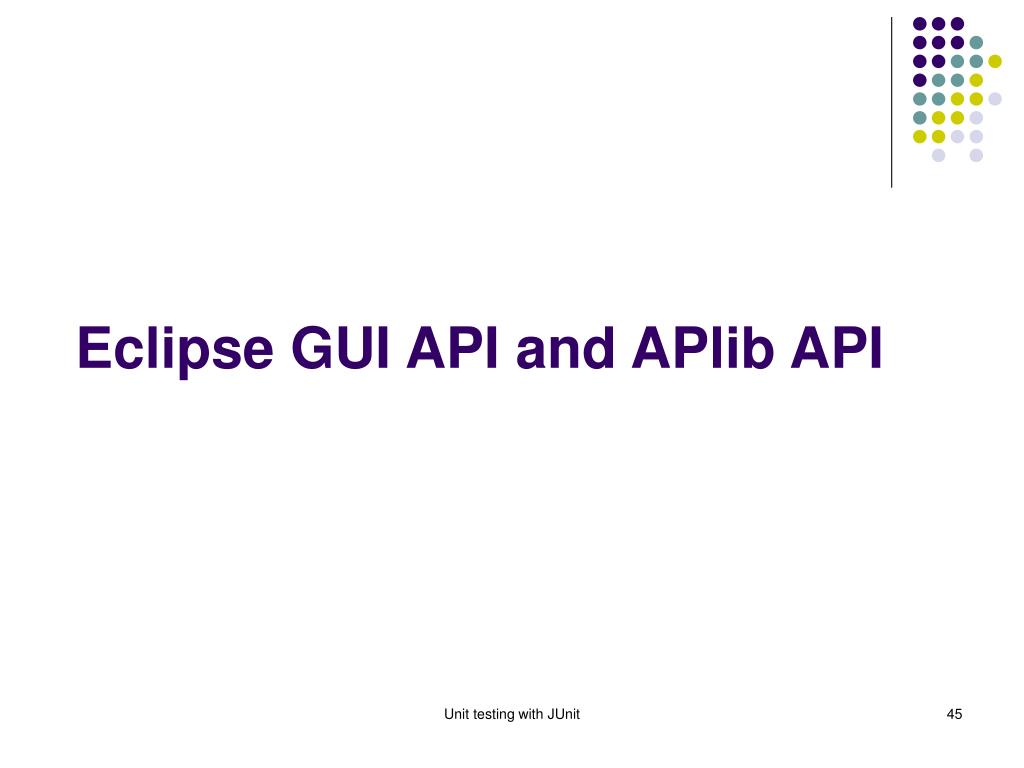 Eclipse GUI API and APlib API

Unit testing with JUnit

45